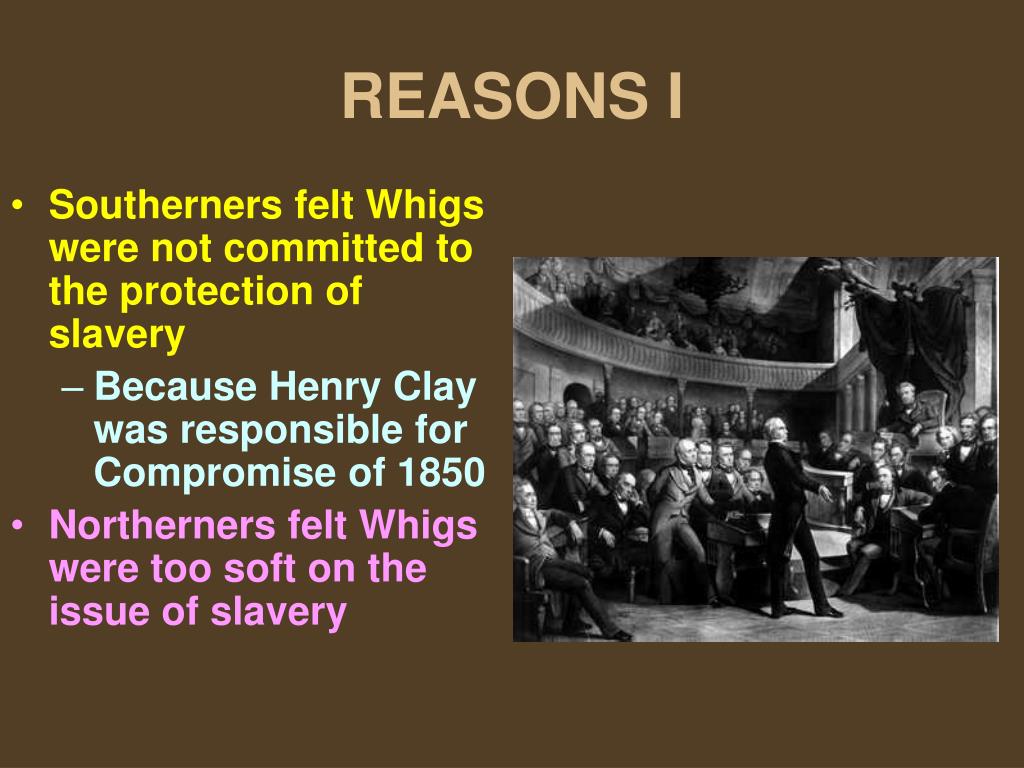 REASONS I

• Southerners felt Whigs were not committed to the protection of slavery
– Because Henry Clay was responsible for Compromise of 1850
• Northerners felt Whigs were too soft on the issue of slavery